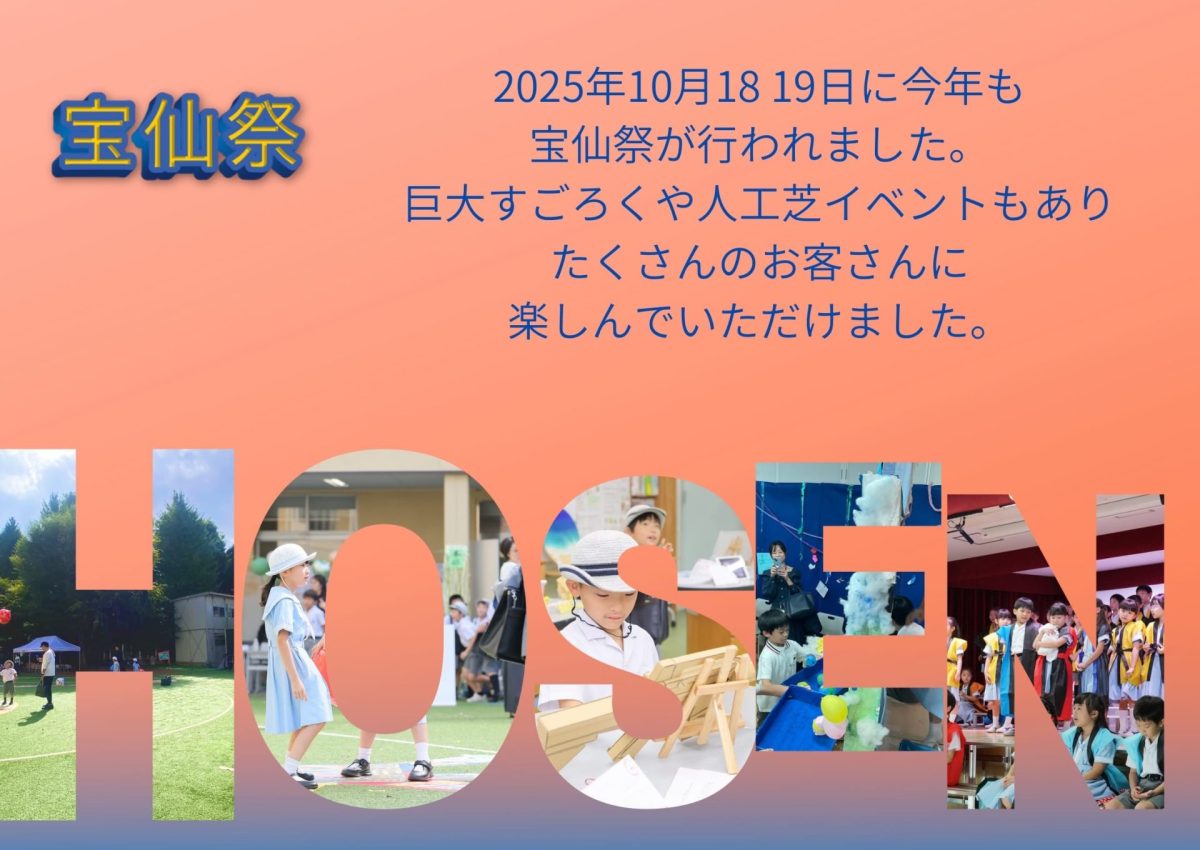 宝仙祭

2025年10月18 19日に今年も
宝仙祭が行われました。
巨大すごろくや人工芝イベントもあり
たくさんのお客さんに
楽しんでいただけました。

HOSEN